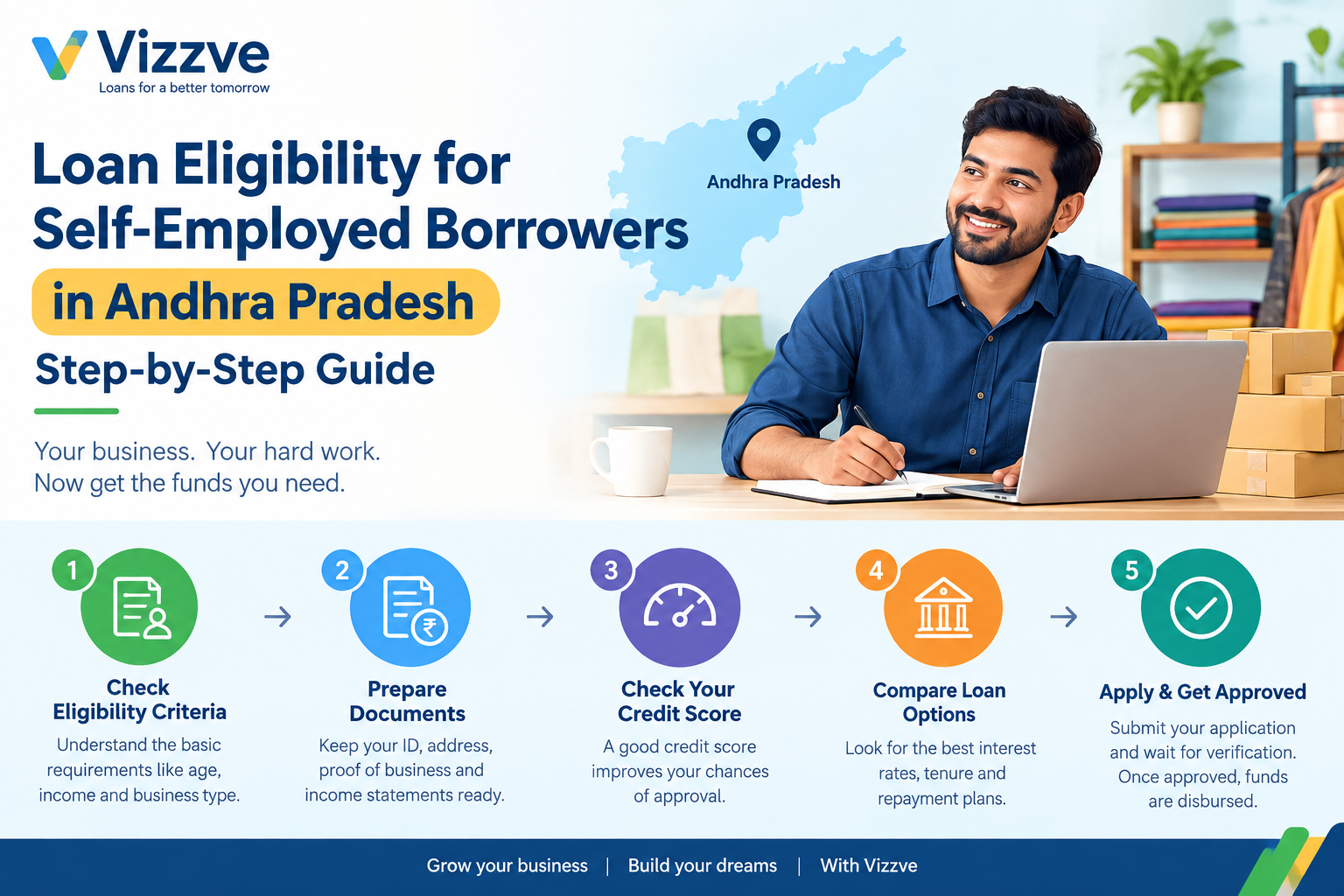 Vizzve
Loans for a better tomorrow

Loan Eligibility for Self-Employed Borrowers in Andhra Pradesh

Step-by-Step Guide

Your business. Your hard work. Now get the funds you need.

Andhra Pradesh

1
Check Eligibility Criteria
Understand the basic requirements like age, income and business type.

2
Prepare Documents
Keep your ID, address, proof of business and income statements ready.

3
Check Your Credit Score
A good credit score improves your chances of approval.

4
Compare Loan Options
Look for the best interest rates, tenure and repayment plans.

5
Apply & Get Approved
Submit your application and wait for verification. Once approved, funds are disbursed.

Grow your business | Build your dreams | With Vizzve